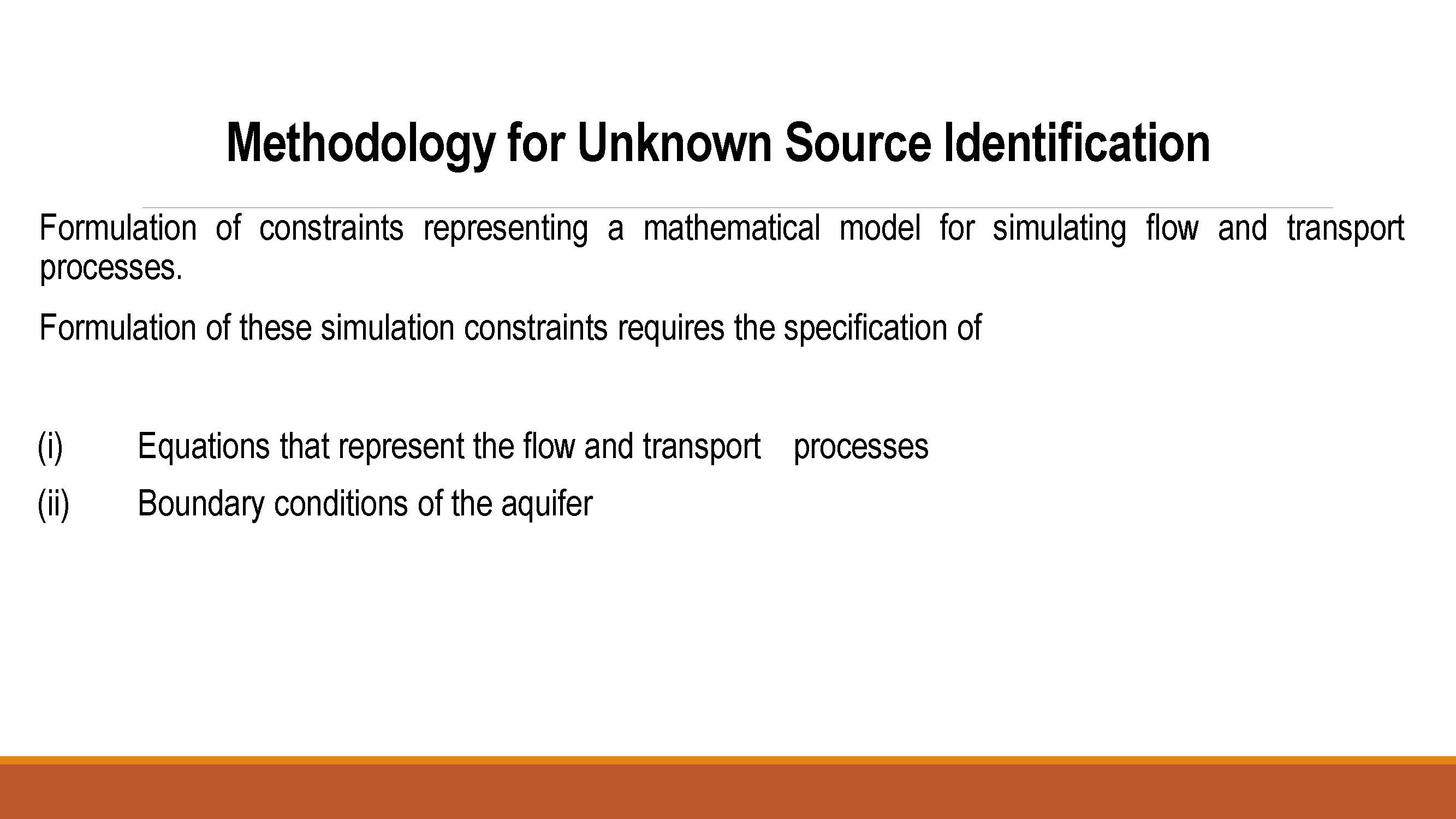 Methodology for Unknown Source Identification

Formulation of constraints representing a mathematical model for simulating flow and transport processes.

Formulation of these simulation constraints requires the specification of

(i) Equations that represent the flow and transport processes

(ii) Boundary conditions of the aquifer